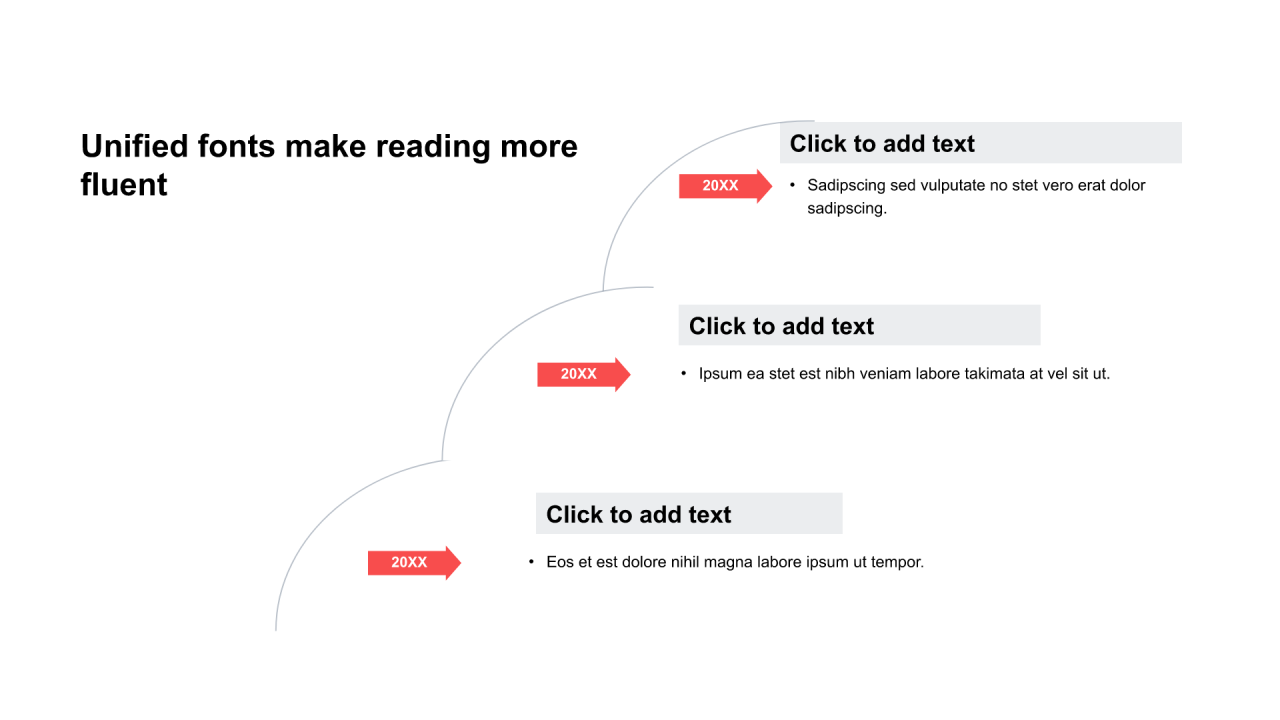 Unified fonts make reading more fluent

Click to add text

20XX

• Sadipscing sed vulputate no stet vero erat dolor sadipscing.

Click to add text

20XX

• Ipsum ea stet est nibh veniam labore takimata at vel sit ut.

Click to add text

20XX

• Eos et est dolore nihil magna labore ipsum ut tempor.